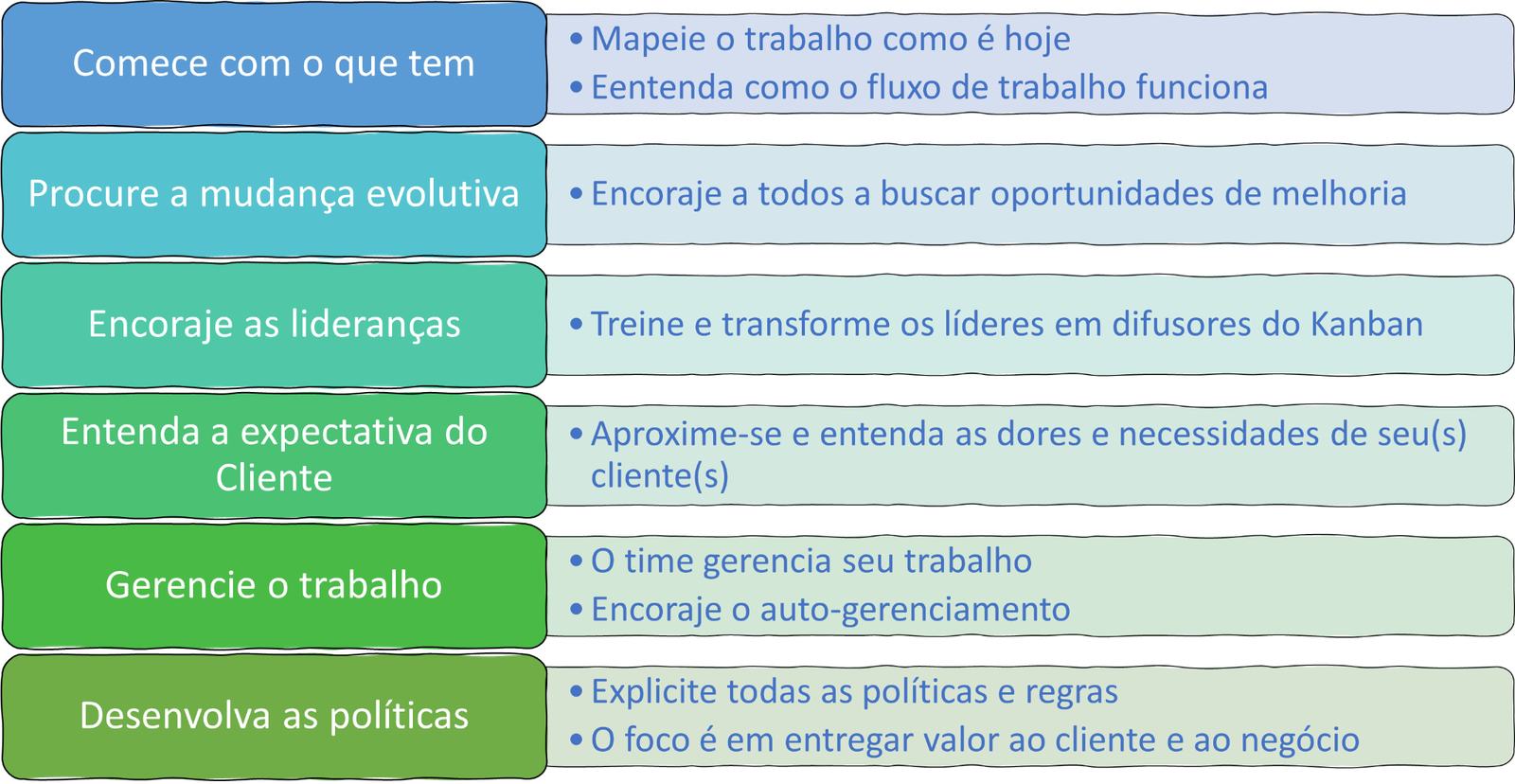 Comece com o que tem

• Mapeie o trabalho como é hoje
• Eentenda como o fluxo de trabalho funciona

Procure a mudança evolutiva

• Encoraje a todos a buscar oportunidades de melhoria

Encoraje as lideranças

• Treine e transforme os líderes em difusores do Kanban

Entenda a expectativa do Cliente

• Aproxime-se e entenda as dores e necessidades de seu(s) cliente(s)

Gerencie o trabalho

• O time gerencia seu trabalho
• Encoraje o auto-gerenciamento

Desenvolva as políticas

• Explicite todas as políticas e regras
• O foco é em entregar valor ao cliente e ao negócio